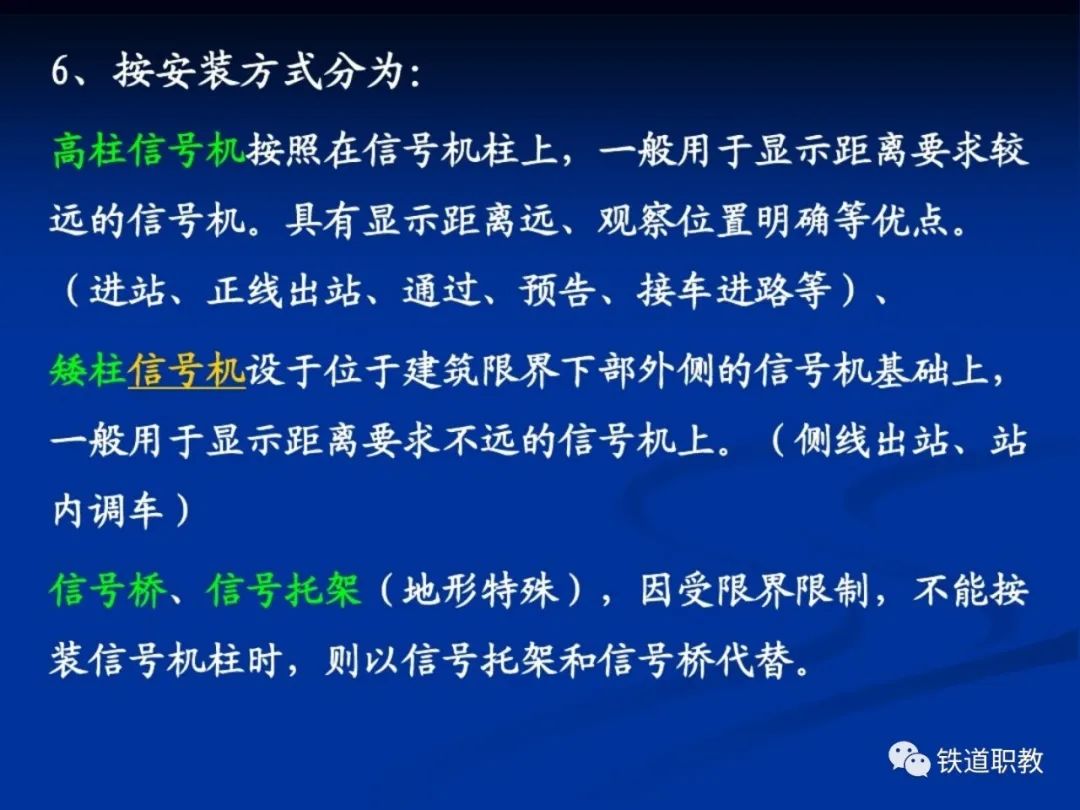 6、按安装方式分为:

高柱信号机按照在信号机柱上，一般用于显示距离要求较远的信号机。具有显示距离远、观察位置明确等优点。（进站、正线出站、通过、预告、接车进路等）、

矮柱信号机设于位于建筑限界下部外侧的信号机基础上，一般用于显示距离要求不远的信号机上。（侧线出站、站内调车）

信号桥、信号托架（地形特殊），因受限界限制，不能按装信号机柱时，则以信号托架和信号桥代替。

铁道职教